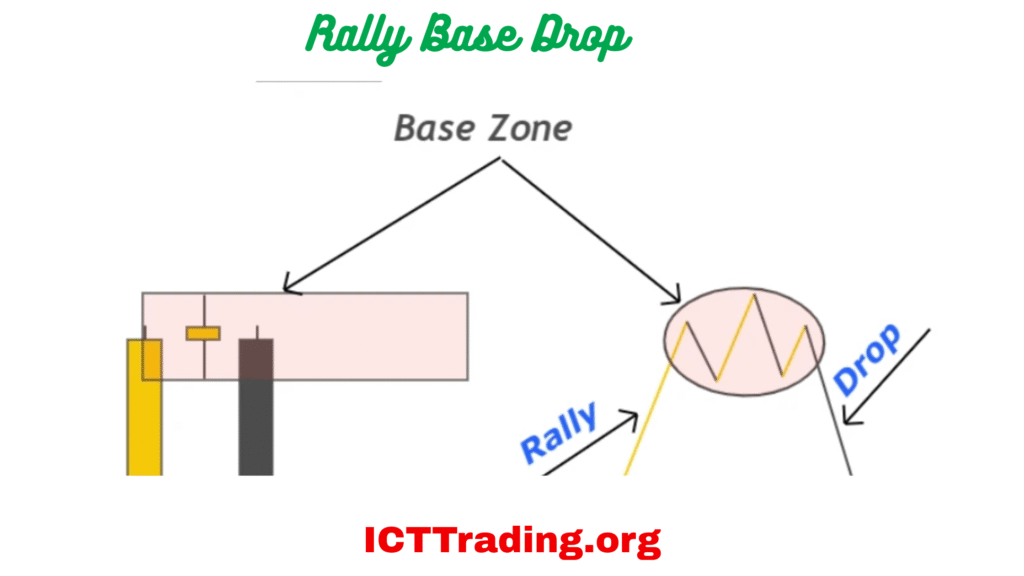 Rally Base Drop

Base Zone

Rally

Drop

ICTTrading.org